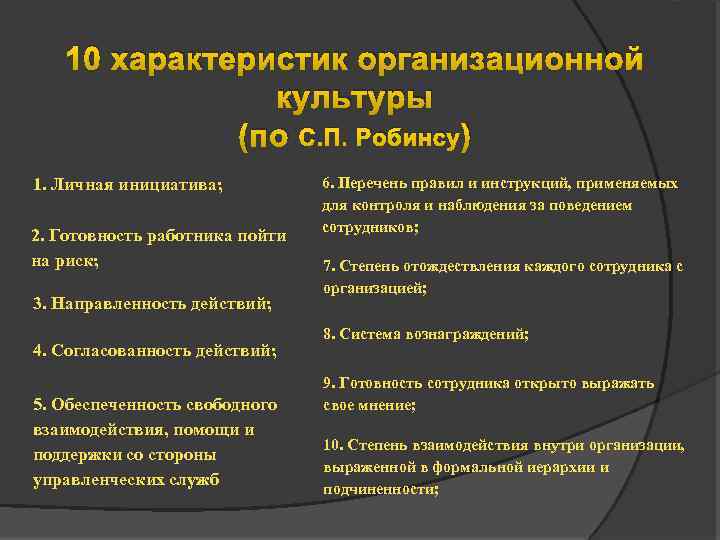 10 характеристик организационной культуры
(по С.П. Робинсу)

1. Личная инициатива;

2. Готовность работника пойти на риск;

3. Направленность действий;

4. Согласованность действий;

5. Обеспеченность свободного взаимодействия, помощи и поддержки со стороны управленческих служб

6. Перечень правил и инструкций, применяемых для контроля и наблюдения за поведением сотрудников;

7. Степень отождествления каждого сотрудника с организацией;

8. Система вознаграждений;

9. Готовность сотрудника открыто выражать свое мнение;

10. Степень взаимодействия внутри организации, выраженной в формальной иерархии и подчиненности;